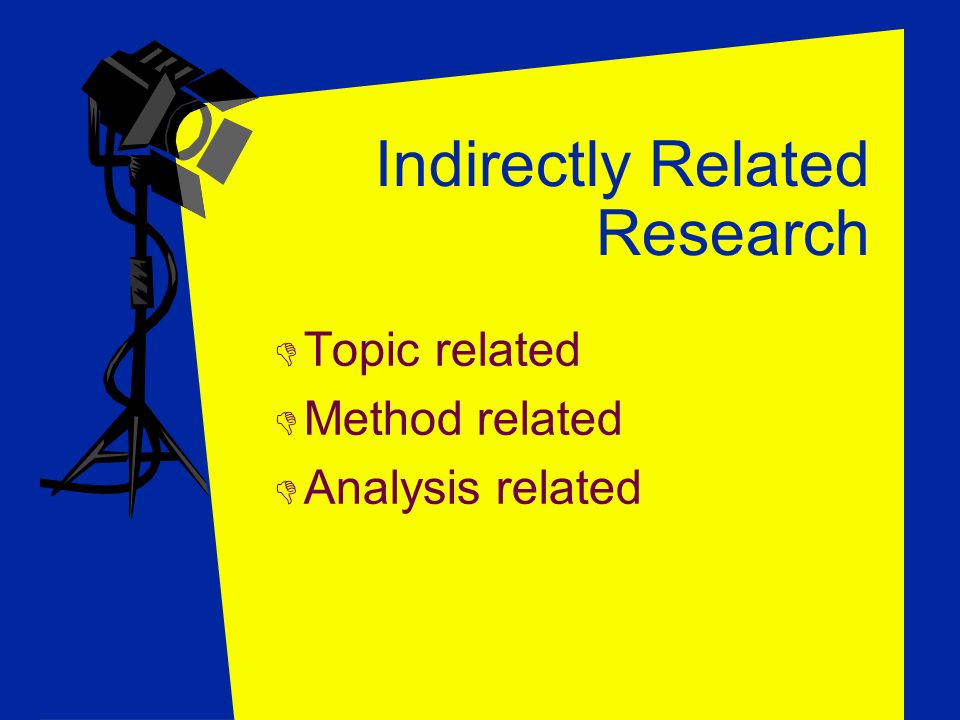 Indirectly Related Research

Topic related
Method related
Analysis related